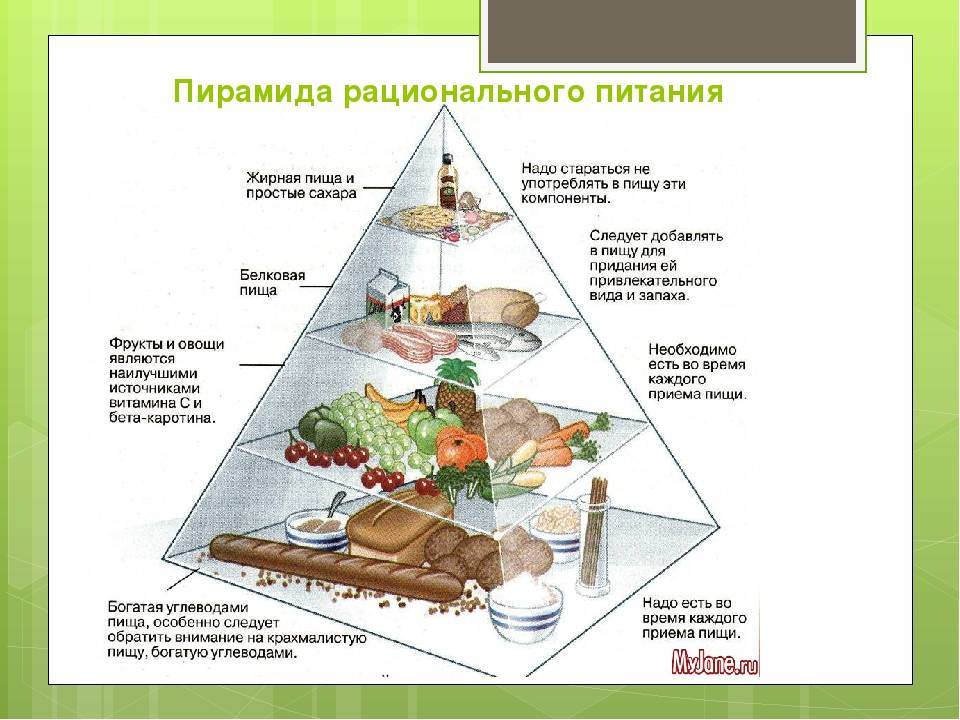 Пирамида рационального питания

Жирная пища и простые сахара

Надо стараться не употреблять в пищу эти компоненты.

Белковая пища

Следует добавлять в пищу для придания ей привлекательного вида и запаха.

Фрукты и овощи являются наилучшими источниками витамина С и бета-каротина.

Необходимо есть во время каждого приема пищи.

Богатая углеводами пища, особенно следует обратить внимание на крахмалистую пищу, богатую углеводами.

Надо есть во время каждого приема пищи.

MyJane.ru